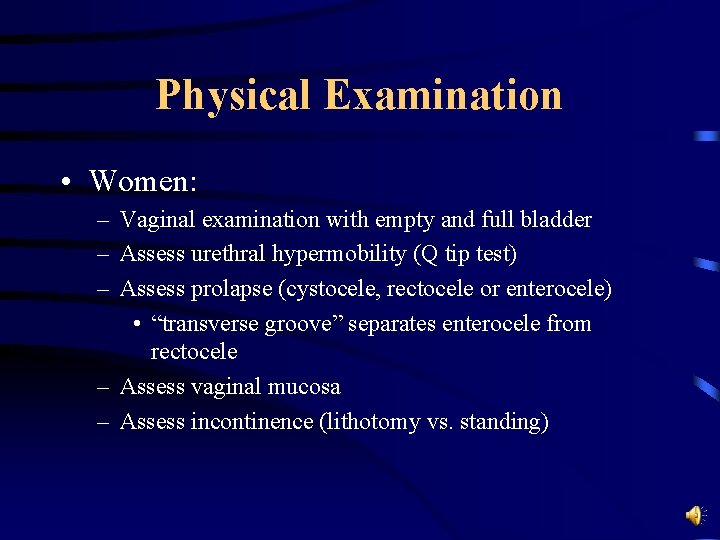 Physical Examination

• Women:
– Vaginal examination with empty and full bladder
– Assess urethral hypermobility (Q tip test)
– Assess prolapse (cystocele, rectocele or enterocele)
• “transverse groove” separates enterocele from rectocele
– Assess vaginal mucosa
– Assess incontinence (lithotomy vs. standing)